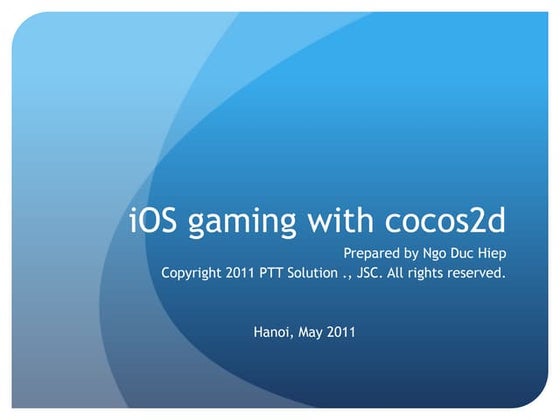 iOS gaming with cocos2d

Prepared by Ngo Duc Hiep
Copyright 2011 PTT Solution ., JSC. All rights reserved.

Hanoi, May 2011